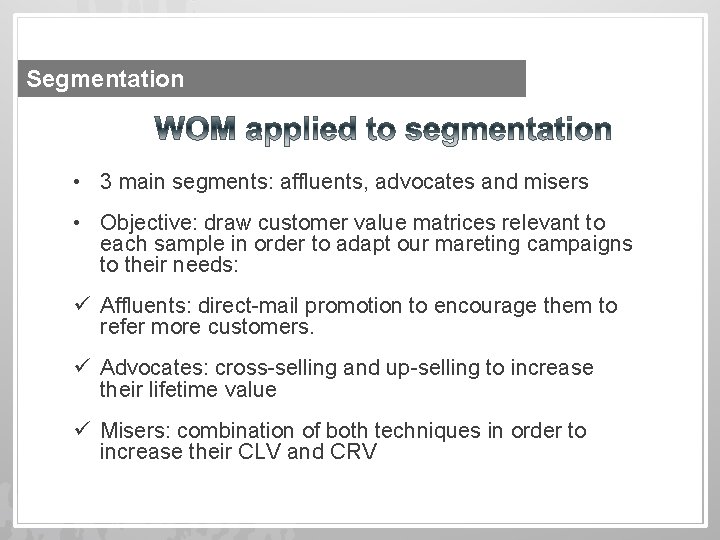 Segmentation

WOM applied to segmentation

• 3 main segments: affluents, advocates and misers

• Objective: draw customer value matrices relevant to each sample in order to adapt our mareting campaigns to their needs:

✓ Affluents: direct-mail promotion to encourage them to refer more customers.

✓ Advocates: cross-selling and up-selling to increase their lifetime value

✓ Misers: combination of both techniques in order to increase their CLV and CRV